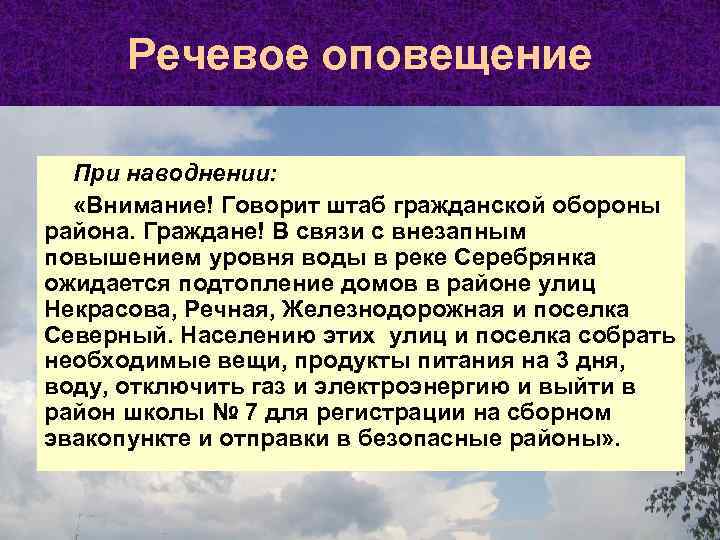 Речевое оповещение

При наводнении:

«Внимание! Говорит штаб гражданской обороны района. Граждане! В связи с внезапным повышением уровня воды в реке Серебрянка ожидается подтопление домов в районе улиц Некрасова, Речная, Железнодорожная и поселка Северный. Населению этих улиц и поселка собрать необходимые вещи, продукты питания на 3 дня, воду, отключить газ и электроэнергию и выйти в район школы № 7 для регистрации на сборном эвакопункте и отправки в безопасные районы».